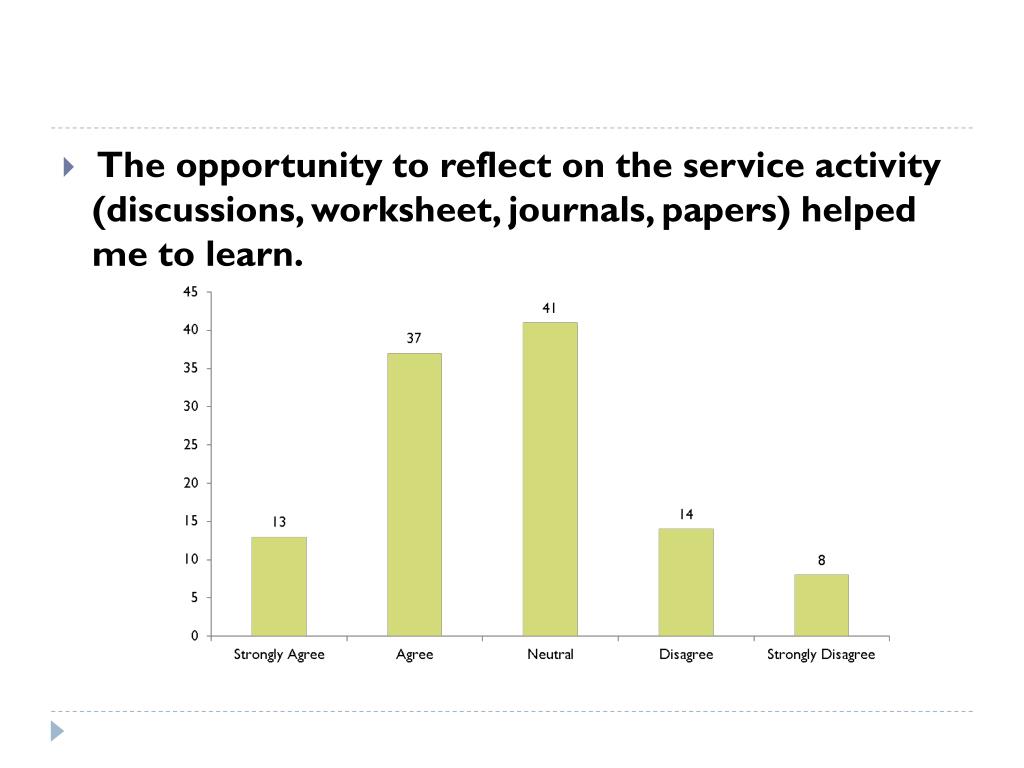 The opportunity to reflect on the service activity (discussions, worksheet, journals, papers) helped me to learn.

45
40
35
30
25
20
15
10
5
0

13
37
41
14
8

Strongly Agree
Agree
Neutral
Disagree
Strongly Disagree